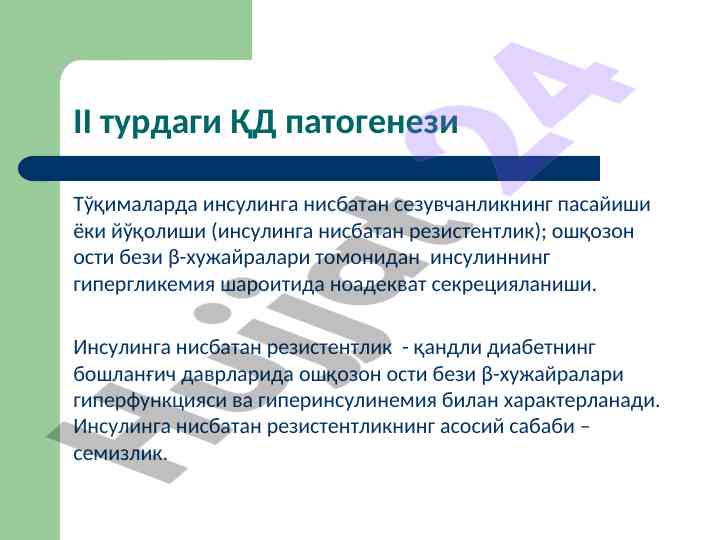 II турдаги ҚД патогенези

Тўқималарда инсулинга нисбатан сезувчанликнинг пасайиши ёки йўқолиши (инсулинга нисбатан резистентлик); ошқозон ости бези β-хужайралари томонидан инсулиннинг гипергликемия шароитида ноадекват секрецияланиши.

Инсулинга нисбатан резистентлик - қандли диабетнинг бошланғич даврларида ошқозон ости бези β-хужайралари гиперфункцияси ва гиперинсулинемия билан характерланади. Инсулинга нисбатан резистентликнинг асосий сабаби – семизлик.

Hujjat 24